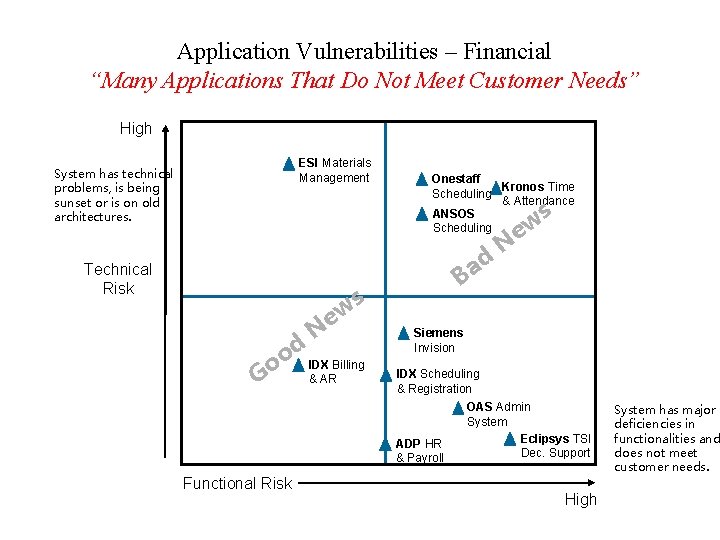 Application Vulnerabilities – Financial
"Many Applications That Do Not Meet Customer Needs"

High

System has technical problems, is being sunset or is on old architectures.

Technical Risk

ESI Materials Management

Onestaff Scheduling

Kronos Time & Attendance

ANSOS Scheduling

Bad News

Good News

Siemens Invision

IDX Billing & AR

IDX Scheduling & Registration

OAS Admin System

ADP HR & Payroll

Eclipsys TSI Dec. Support

System has major deficiencies in functionalities and does not meet customer needs.

Functional Risk

High